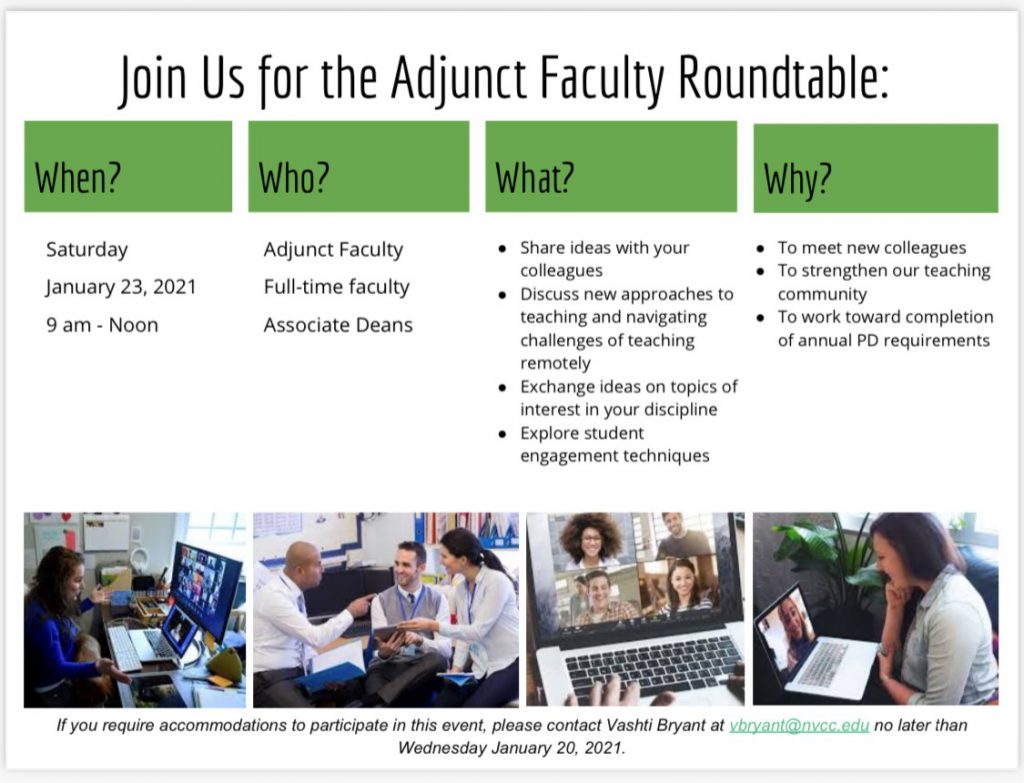 Join Us for the Adjunct Faculty Roundtable:

When?

Saturday

January 23, 2021

9 am - Noon

Who?

Adjunct Faculty

Full-time faculty

Associate Deans

What?

- Share ideas with your colleagues
- Discuss new approaches to teaching and navigating challenges of teaching remotely
- Exchange ideas on topics of interest in your discipline
- Explore student engagement techniques

Why?

- To meet new colleagues
- To strengthen our teaching community
- To work toward completion of annual PD requirements

If you require accommodations to participate in this event, please contact Vashti Bryant at vbryant@nvcc.edu no later than Wednesday January 20, 2021.